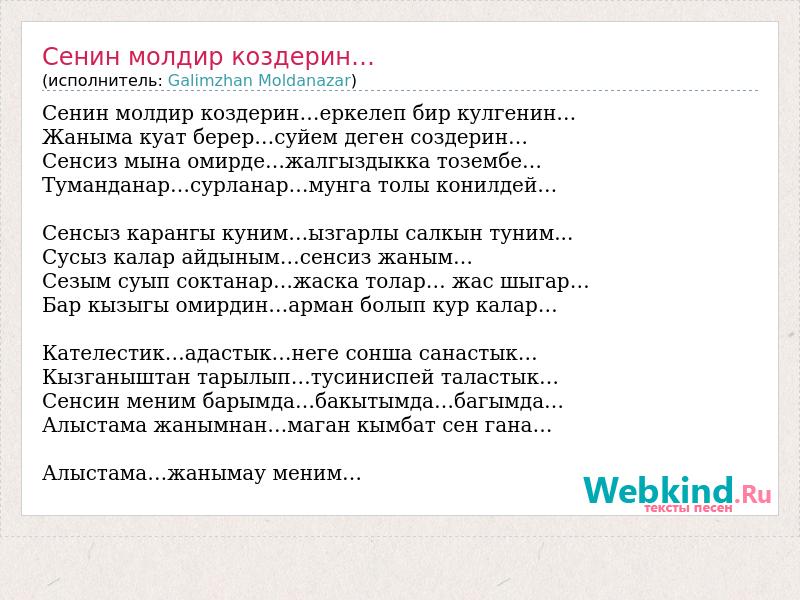 Сенин молдир коздерин…
(исполнитель: Galimzhan Moldanazar)

Сенин молдир коздерин…еркелеп бир кулгенин…
Жаныма куат берер…суйем деген создерин…
Сенсиз мына омирде…жалгыздыкка тозембе…
Туманданар…сурланар…мунга толы конилдей…

Сенсыз карангы куним…ызгарлы салкын туним…
Сусыз калар айдыным…сенсиз жаным…
Сезым суып соктанар…жаска толар… жас шыгар…
Бар кызыгы омирдин…арман болып кур калар…

Кателестик…адастык…неге сонша санастык…
Кызганыштан тарылып…тусиниспей таластык…
Сенсин меним барымда…бакытымда…багымда…
Алыстама жанымнан…маган кымбат сен гана…

Алыстама…жанымау меним…

Webkind.Ru
тексты песен